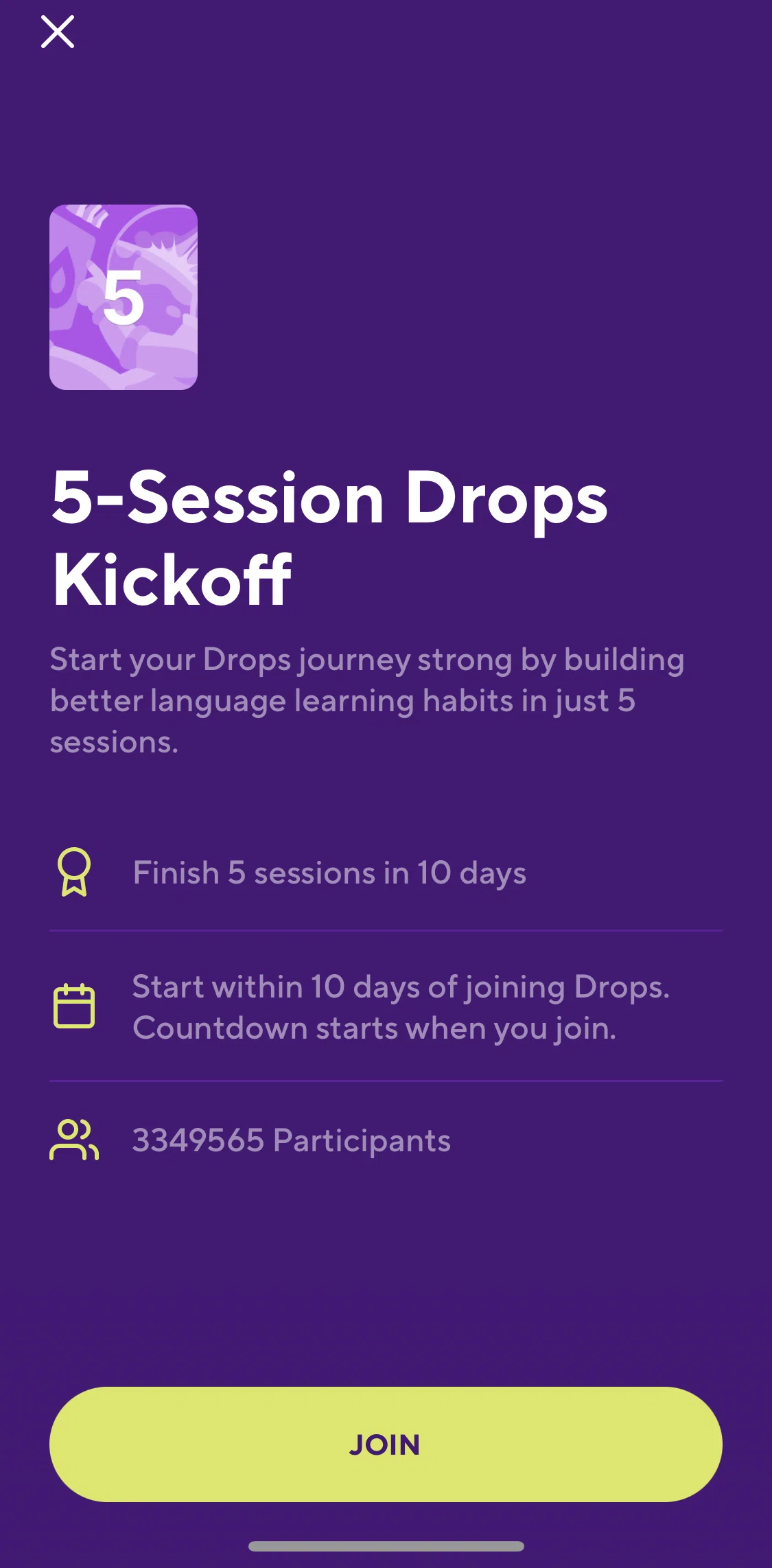 5

5-Session Drops Kickoff

Start your Drops journey strong by building better language learning habits in just 5 sessions.

Finish 5 sessions in 10 days

Start within 10 days of joining Drops. Countdown starts when you join.

3349565 Participants

JOIN